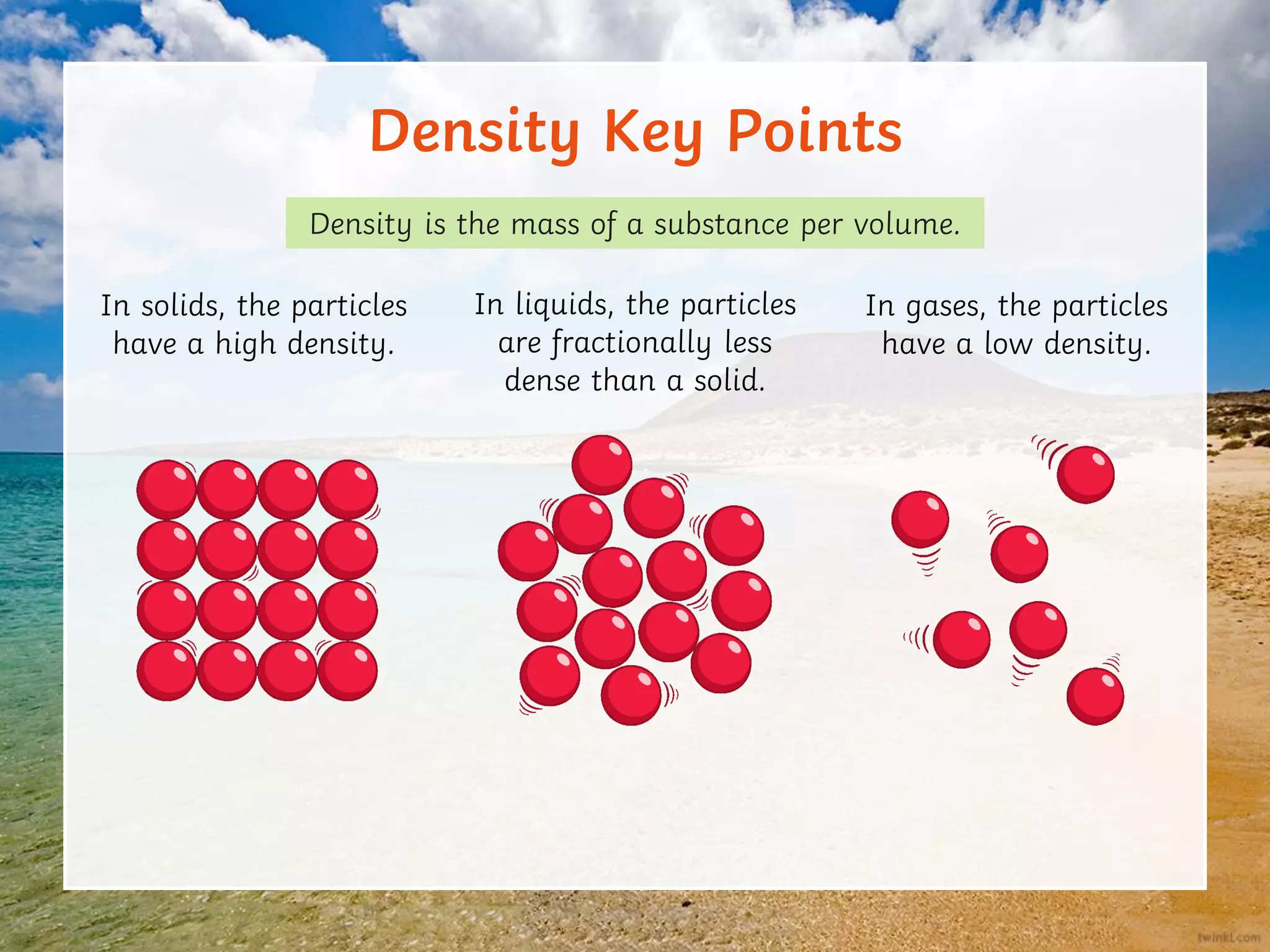 Density Key Points

Density is the mass of a substance per volume.

In solids, the particles have a high density.

In liquids, the particles are fractionally less dense than a solid.

In gases, the particles have a low density.

twinkl.com